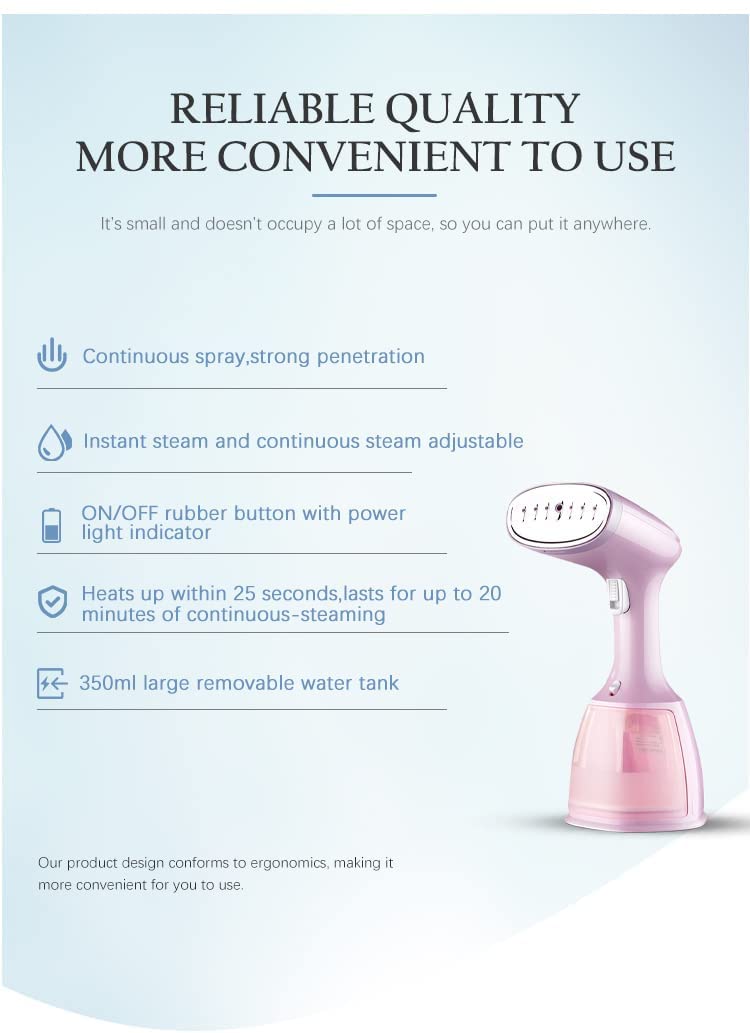 RELIABLE QUALITY
MORE CONVENIENT TO USE

It's small and doesn't occupy a lot of space, so you can put it anywhere.

Continuous spray,strong penetration

Instant steam and continuous steam adjustable

ON/OFF rubber button with power light indicator

Heats up within 25 seconds,lasts for up to 20 minutes of continuous-steaming

350ml large removable water tank

Our product design conforms to ergonomics, making it more convenient for you to use.